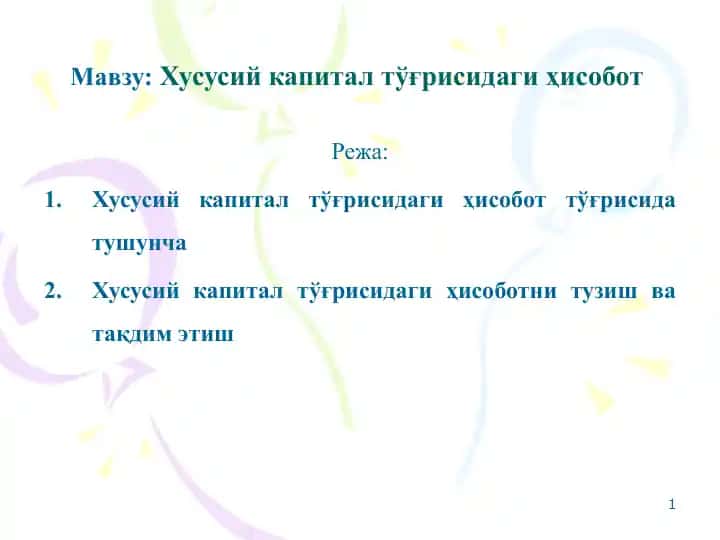 Мавзу: Хусусий капитал тўғрисидаги ҳисобот

Режа:

1. Хусусий капитал тўғрисидаги ҳисобот тўғрисида тушунча

2. Хусусий капитал тўғрисидаги ҳисоботни тузиш ва тақдим этиш

1